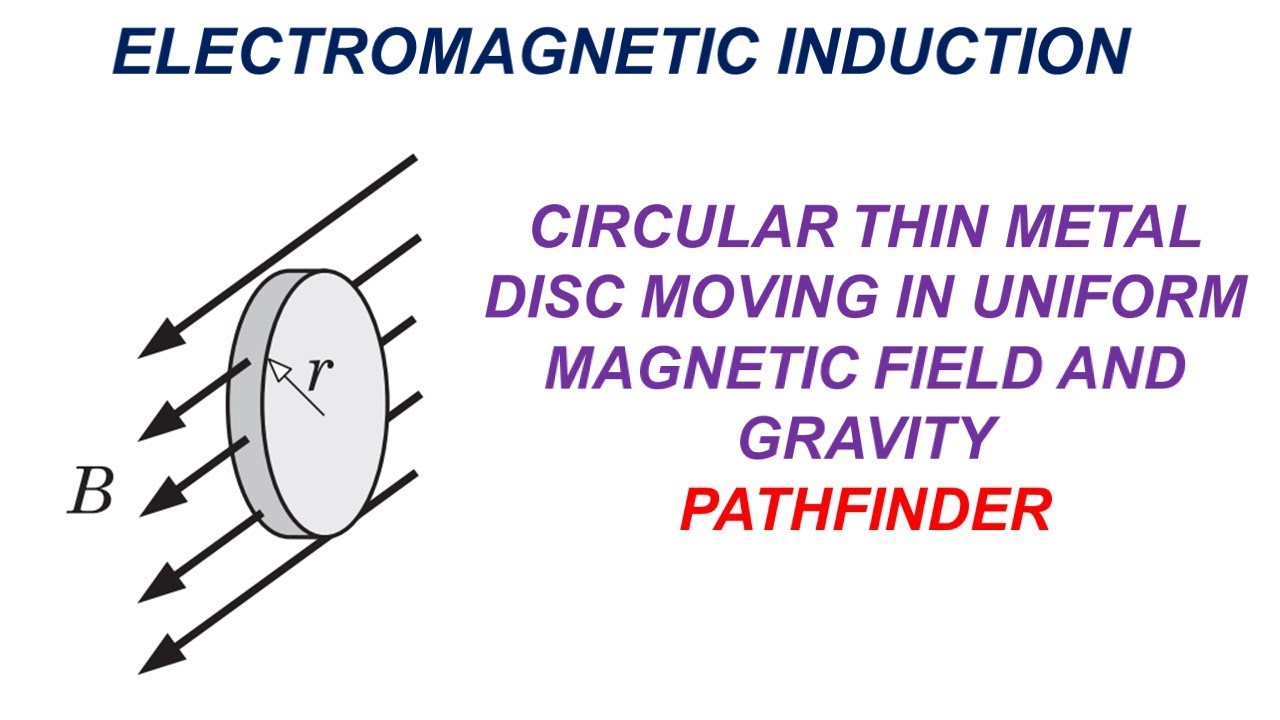 ELECTROMAGNETIC INDUCTION

$r$

$B$

CIRCULAR THIN METAL DISC MOVING IN UNIFORM MAGNETIC FIELD AND GRAVITY

PATHFINDER